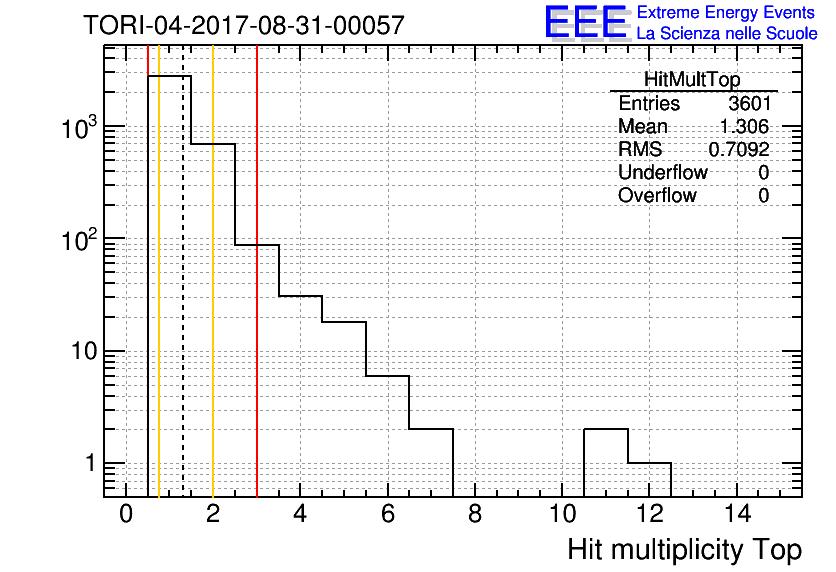 TORI-04-2017-08-31-00057

EEE Extreme Energy Events
La Scienza nelle Scuole

| HitMultTop | |
|---|---|
| Entries | 3601 |
| Mean | 1.306 |
| RMS | 0.7092 |
| Underflow | 0 |
| Overflow | 0 |

$10^3$
$10^2$
10
1

0 2 4 6 8 10 12 14

Hit multiplicity Top